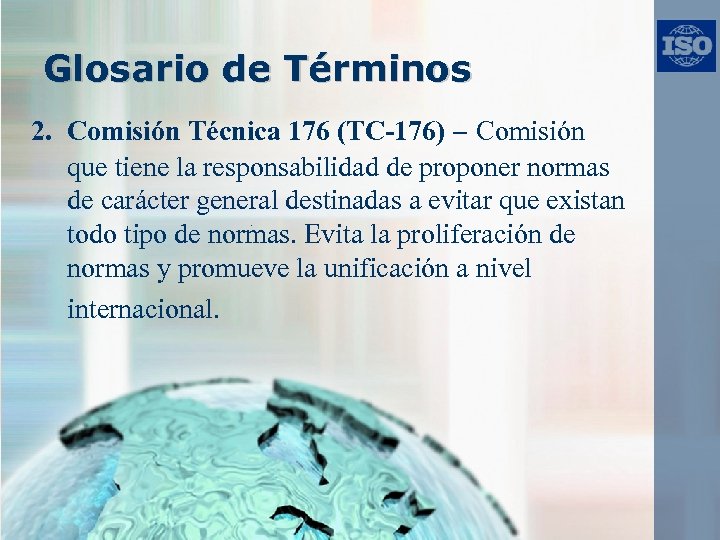 ISO

Glosario de Términos

2. Comisión Técnica 176 (TC-176) – Comisión que tiene la responsabilidad de proponer normas de carácter general destinadas a evitar que existan todo tipo de normas. Evita la proliferación de normas y promueve la unificación a nivel internacional.